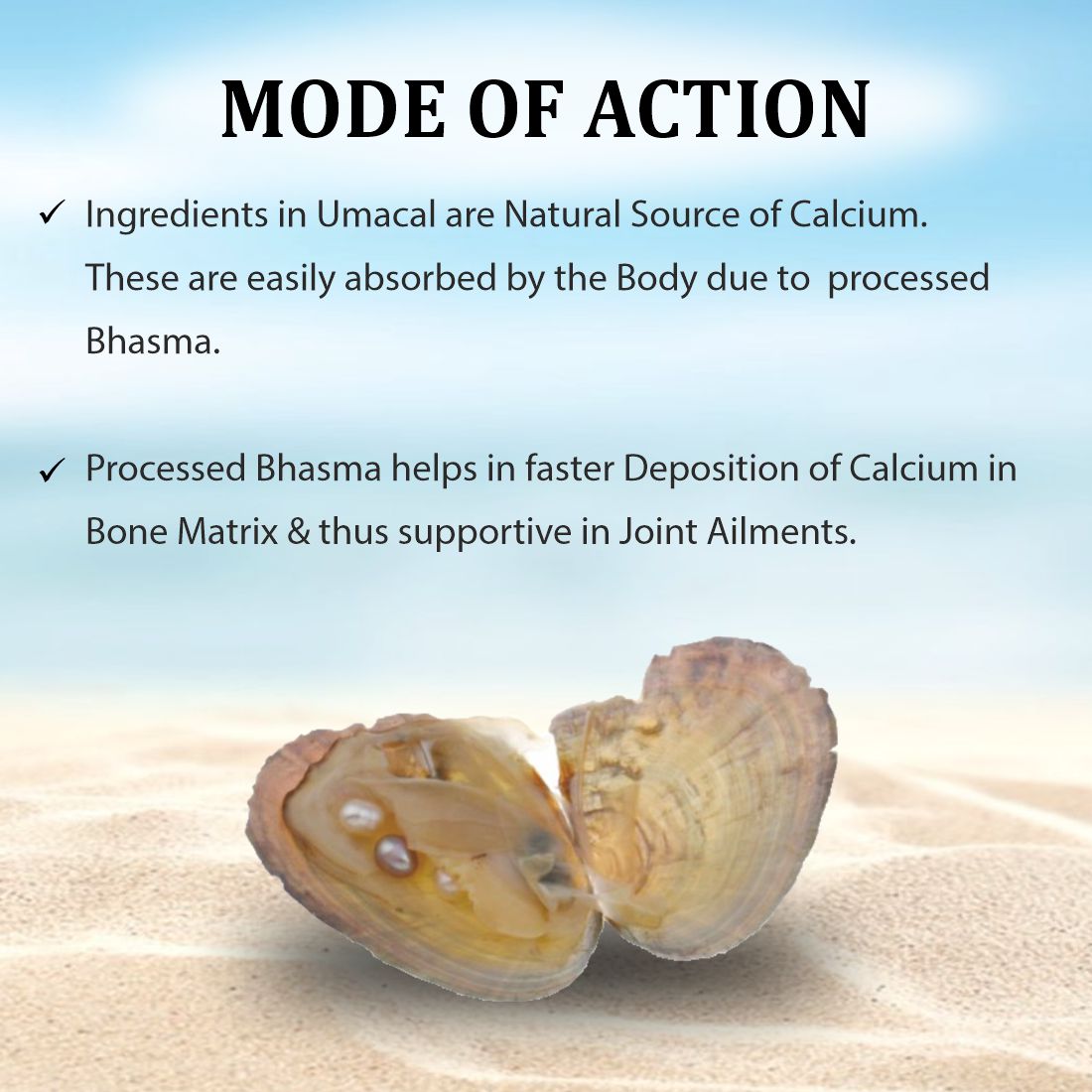 MODE OF ACTION

✓ Ingredients in Umacal are Natural Source of Calcium. These are easily absorbed by the Body due to processed Bhasma.

✓ Processed Bhasma helps in faster Deposition of Calcium in Bone Matrix & thus supportive in Joint Ailments.